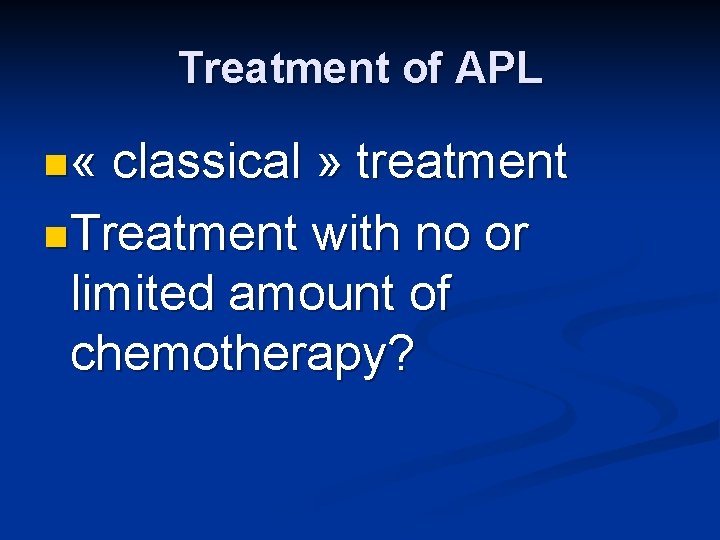 Treatment of APL

« classical » treatment

Treatment with no or limited amount of chemotherapy?